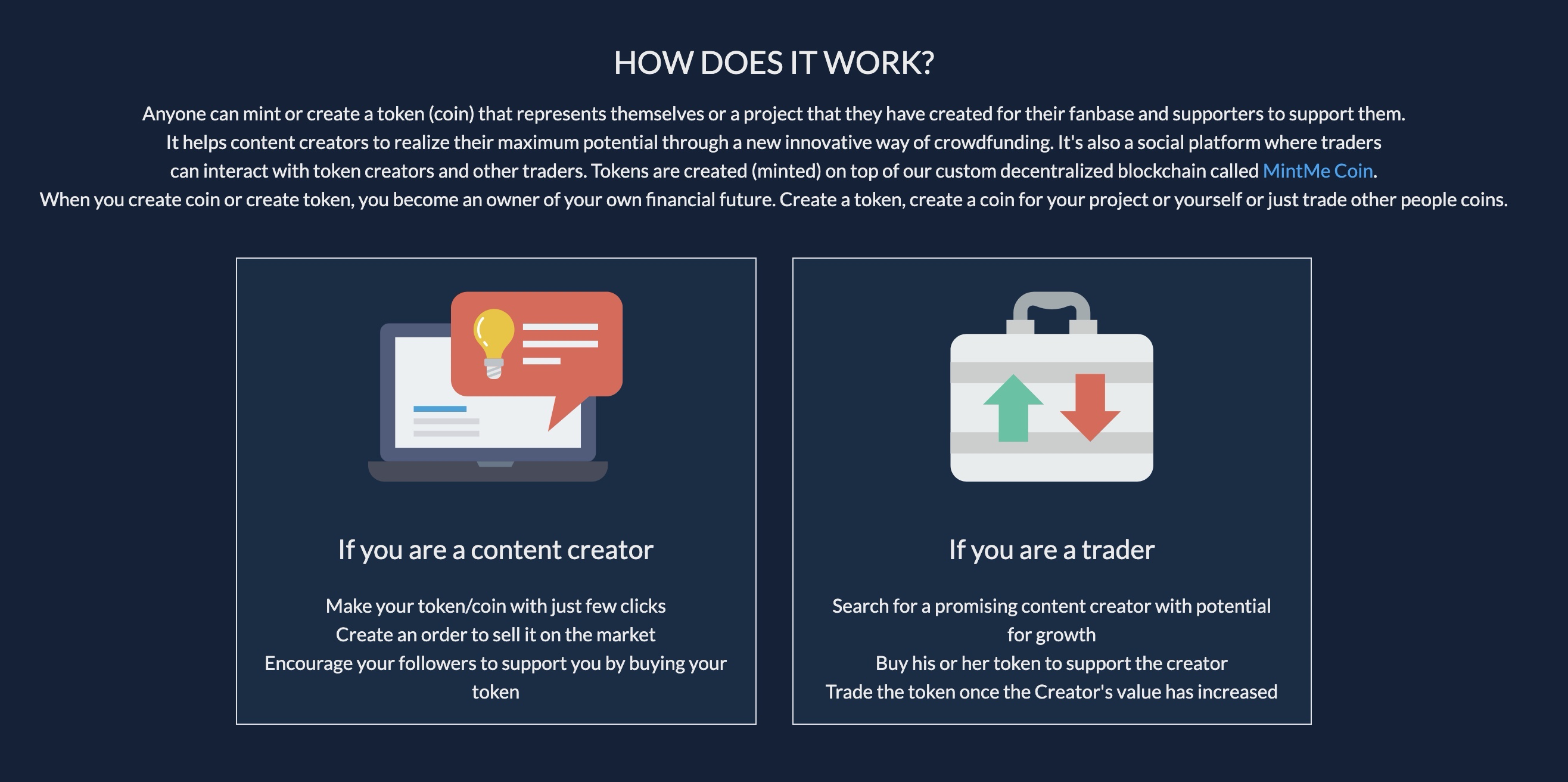 HOW DOES IT WORK?

Anyone can mint or create a token (coin) that represents themselves or a project that they have created for their fanbase and supporters to support them. It helps content creators to realize their maximum potential through a new innovative way of crowdfunding. It's also a social platform where traders can interact with token creators and other traders. Tokens are created (minted) on top of our custom decentralized blockchain called MintMe Coin. When you create coin or create token, you become an owner of your own financial future. Create a token, create a coin for your project or yourself or just trade other people coins.

If you are a content creator

Make your token/coin with just few clicks
Create an order to sell it on the market
Encourage your followers to support you by buying your token

If you are a trader

Search for a promising content creator with potential for growth
Buy his or her token to support the creator
Trade the token once the Creator's value has increased